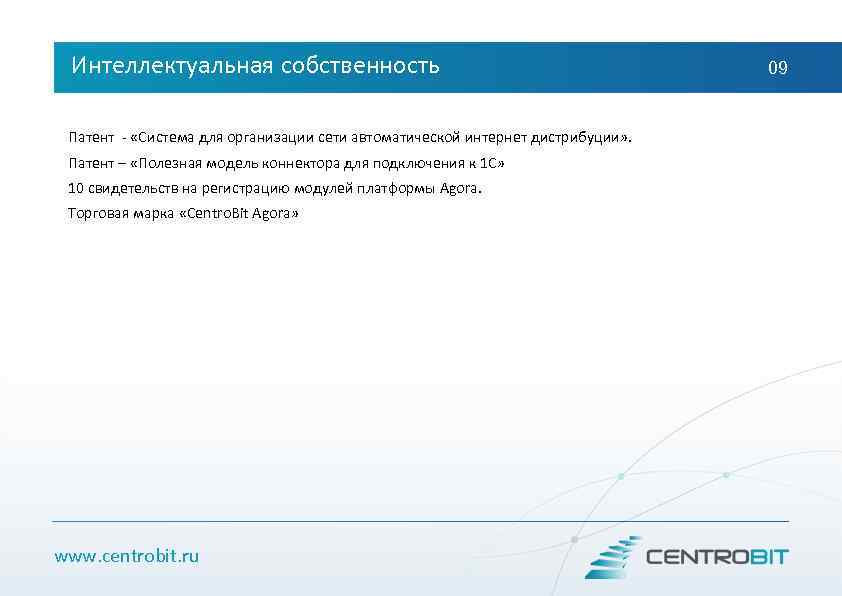 Интеллектуальная собственность 09

Патент - «Система для организации сети автоматической интернет дистрибуции».

Патент – «Полезная модель коннектора для подключения к 1С»

10 свидетельств на регистрацию модулей платформы Agora.

Торговая марка «CentroBit Agora»

www.centrobit.ru

CENTROBIT